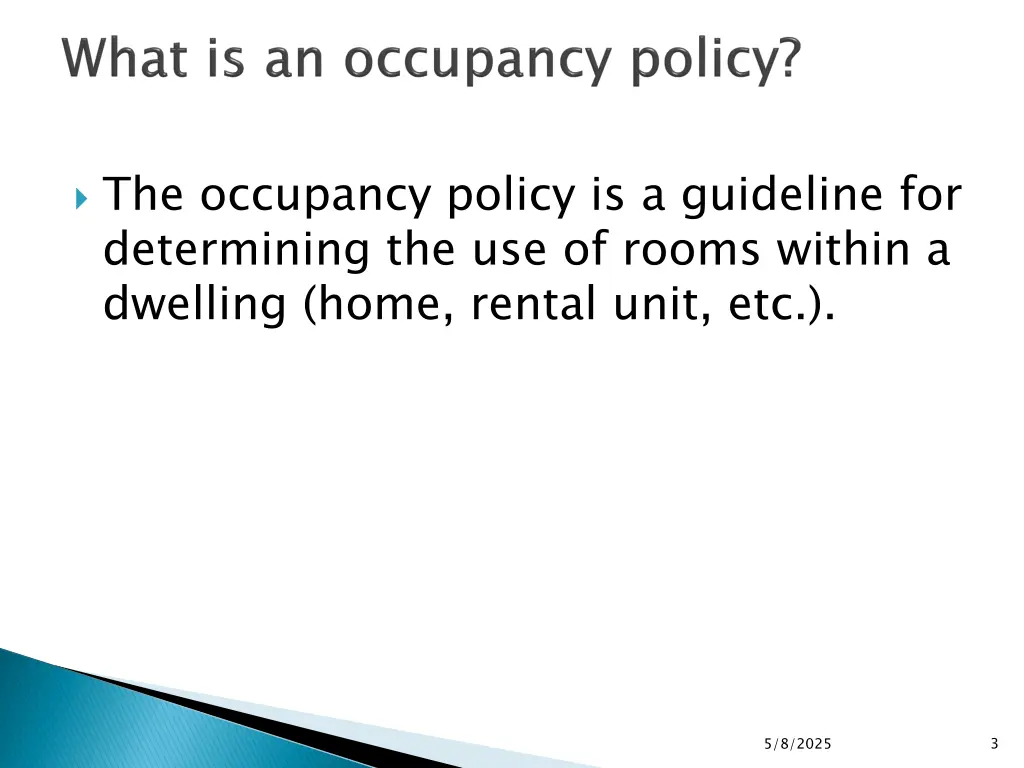 What is an occupancy policy?

The occupancy policy is a guideline for determining the use of rooms within a dwelling (home, rental unit, etc.).

5/8/2025

3